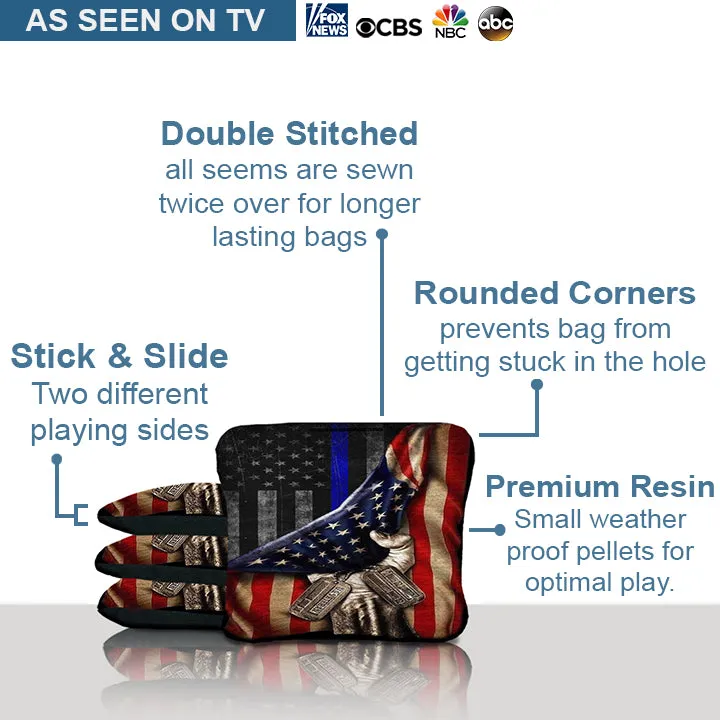 AS SEEN ON TV FOX NEWS CBS NBC abc

Double Stitched
all seems are sewn twice over for longer lasting bags

Rounded Corners
prevents bag from getting stuck in the hole

Stick & Slide
Two different playing sides

Premium Resin
Small weather proof pellets for optimal play.